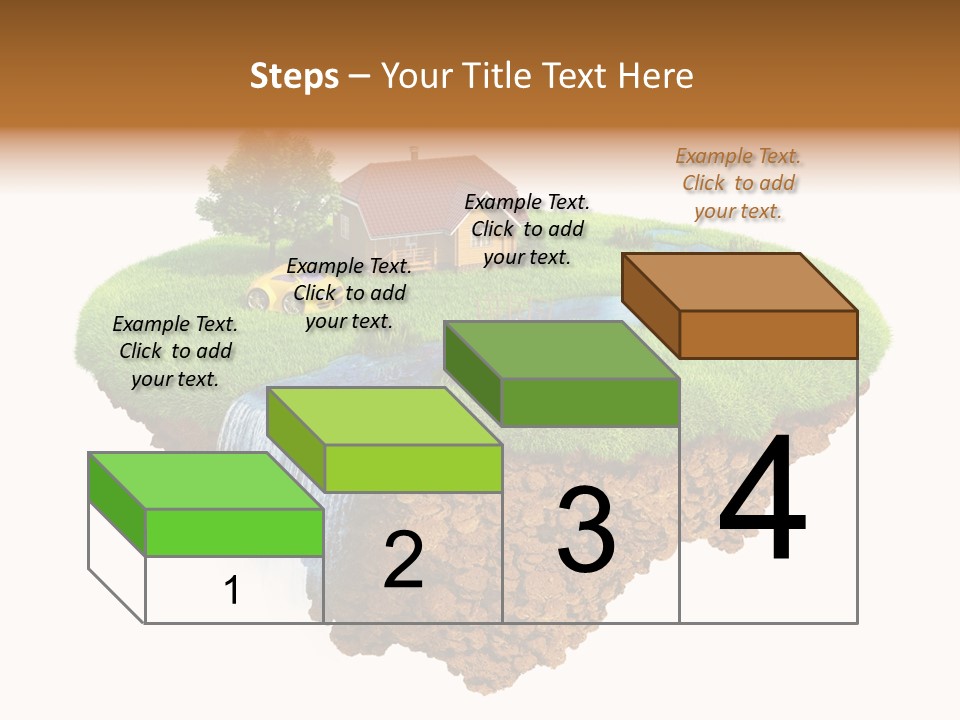 Steps – Your Title Text Here

Example Text. Click to add your text.

Example Text. Click to add your text.

Example Text. Click to add your text.

Example Text. Click to add your text.

1

2

3

4